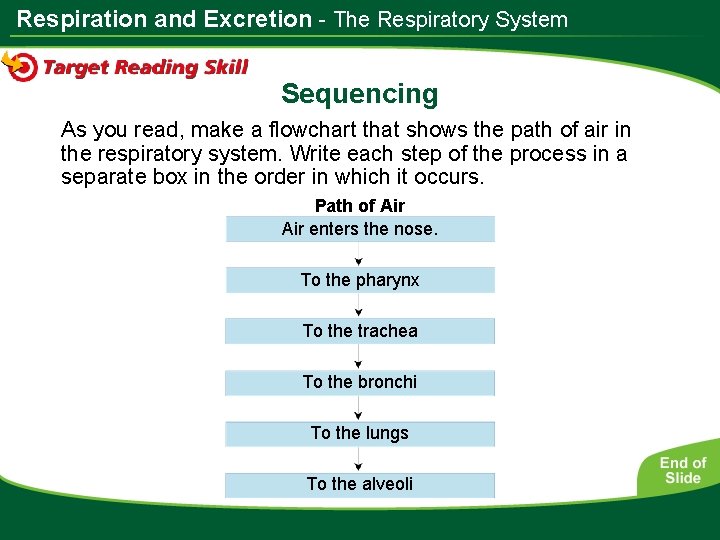 Respiration and Excretion - The Respiratory System

Target Reading Skill

Sequencing

As you read, make a flowchart that shows the path of air in the respiratory system. Write each step of the process in a separate box in the order in which it occurs.

Path of Air

Air enters the nose.

To the pharynx

To the trachea

To the bronchi

To the lungs

To the alveoli

End of Slide